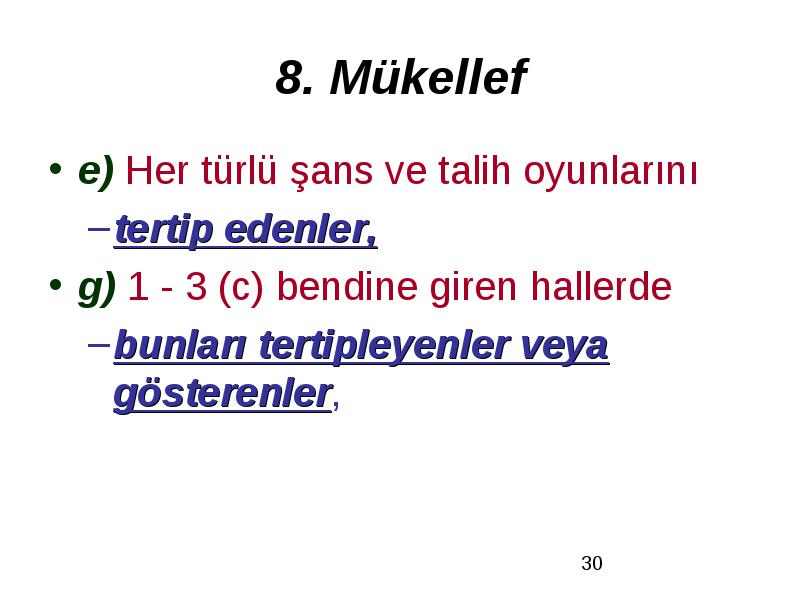 8. Mükellef

• e) Her türlü şans ve talih oyunlarını
– tertip edenler,

• g) 1 - 3 (c) bendine giren hallerde
– bunları tertipleyenler veya gösterenler,

30